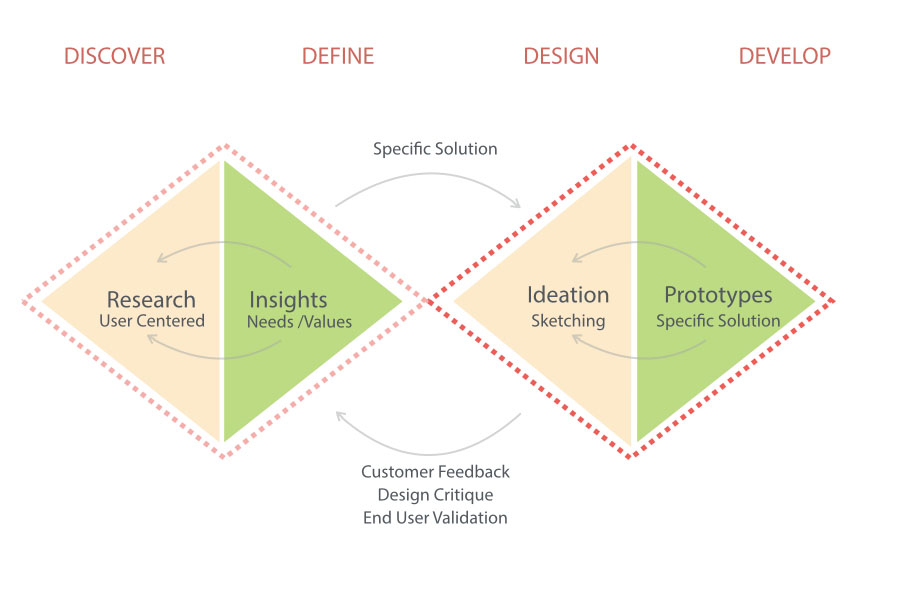 DISCOVER DEFINE DESIGN DEVELOP

Specific Solution

Research
User Centered

Insights
Needs /Values

Ideation
Sketching

Prototypes
Specific Solution

Customer Feedback
Design Critique
End User Validation